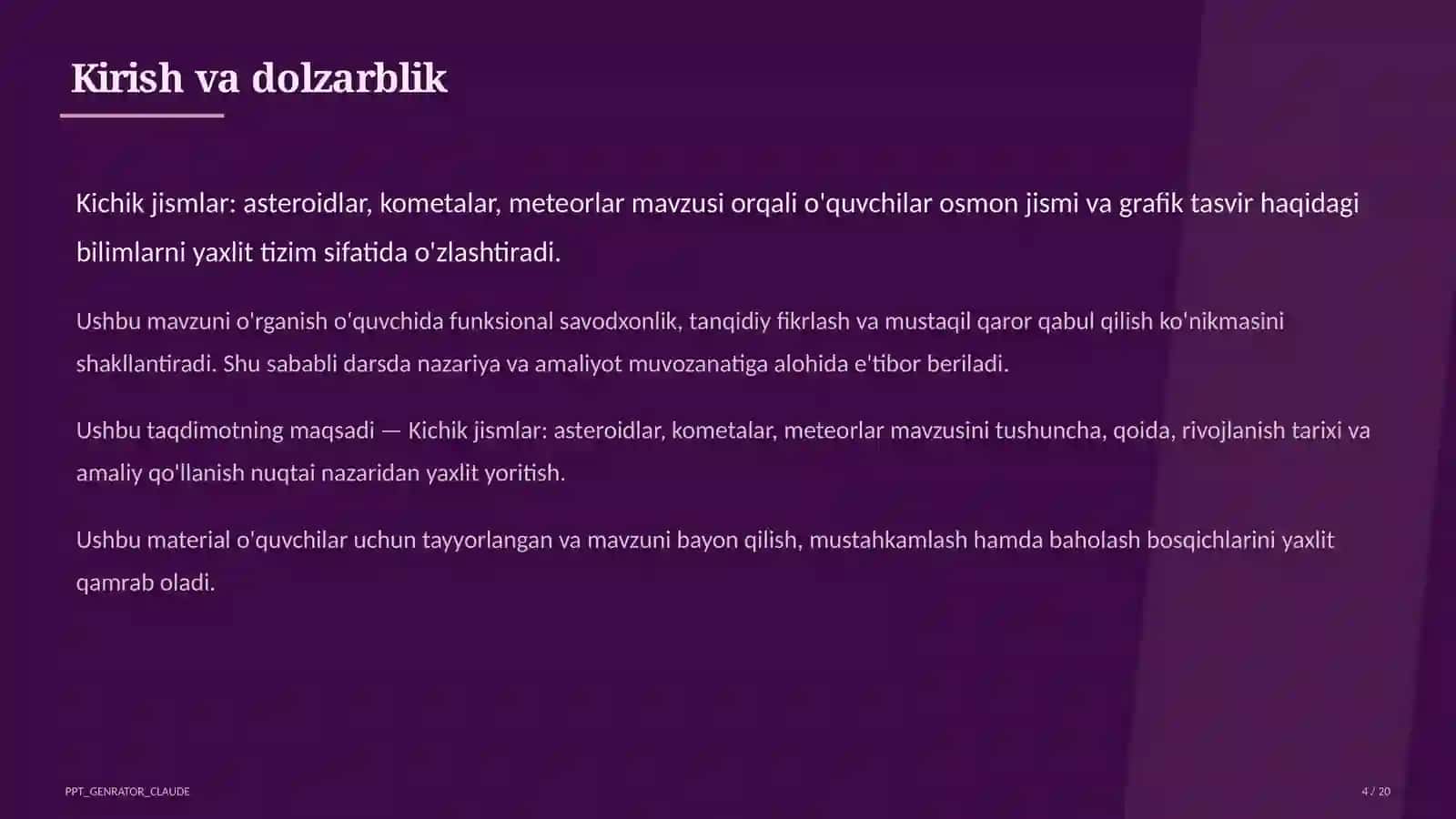 Kirish va dolzarblik

Kichik jismlar: asteroidlar, kometalar, meteorlar mavzusi orqali o'quvchilar osmon jismi va grafik tasvir haqidagi bilimlarni yaxlit tizim sifatida o'zlashtiradi.

Ushbu mavzuni o'rganish o'quvchida funksional savodxonlik, tanqidiy fikrlash va mustaqil qaror qabul qilish ko'nikmasini shakllantiradi. Shu sababli darsda nazariya va amaliyot muvozanatiga alohida e'tibor beriladi.

Ushbu taqdimotning maqsadi — Kichik jismlar: asteroidlar, kometalar, meteorlar mavzusini tushuncha, qoida, rivojlanish tarixi va amaliy qo'llanish nuqtai nazaridan yaxlit yoritish.

Ushbu material o'quvchilar uchun tayyorlangan va mavzuni bayon qilish, mustahkamlash hamda baholash bosqichlarini yaxlit qamrab oladi.

PPT_GENRATOR_CLAUDE

4 / 20